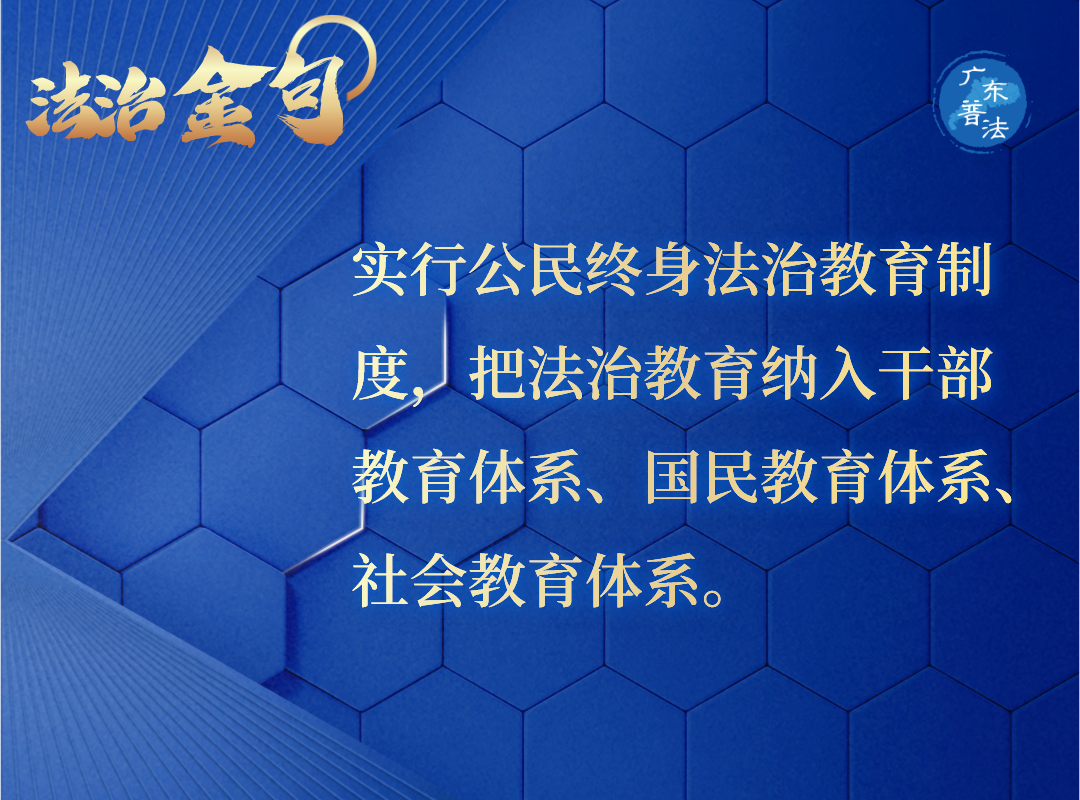 法治金句

广东普法

实行公民终身法治教育制度，把法治教育纳入干部教育体系、国民教育体系、社会教育体系。